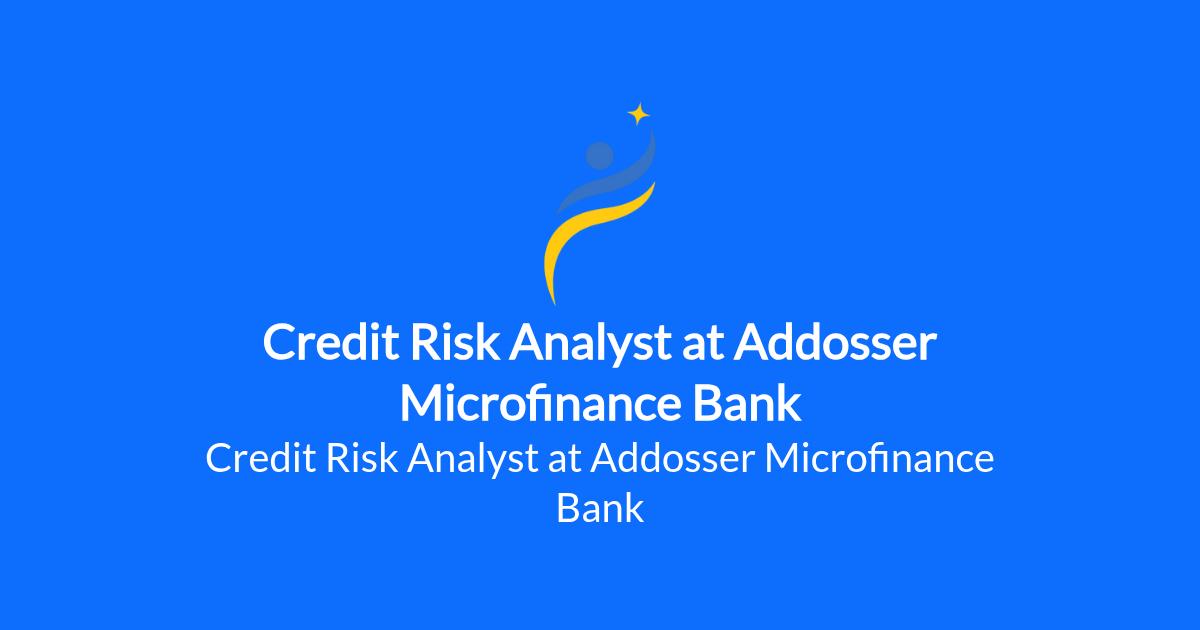 Credit Risk Analyst at Addosser Microfinance Bank

Credit Risk Analyst at Addosser Microfinance Bank